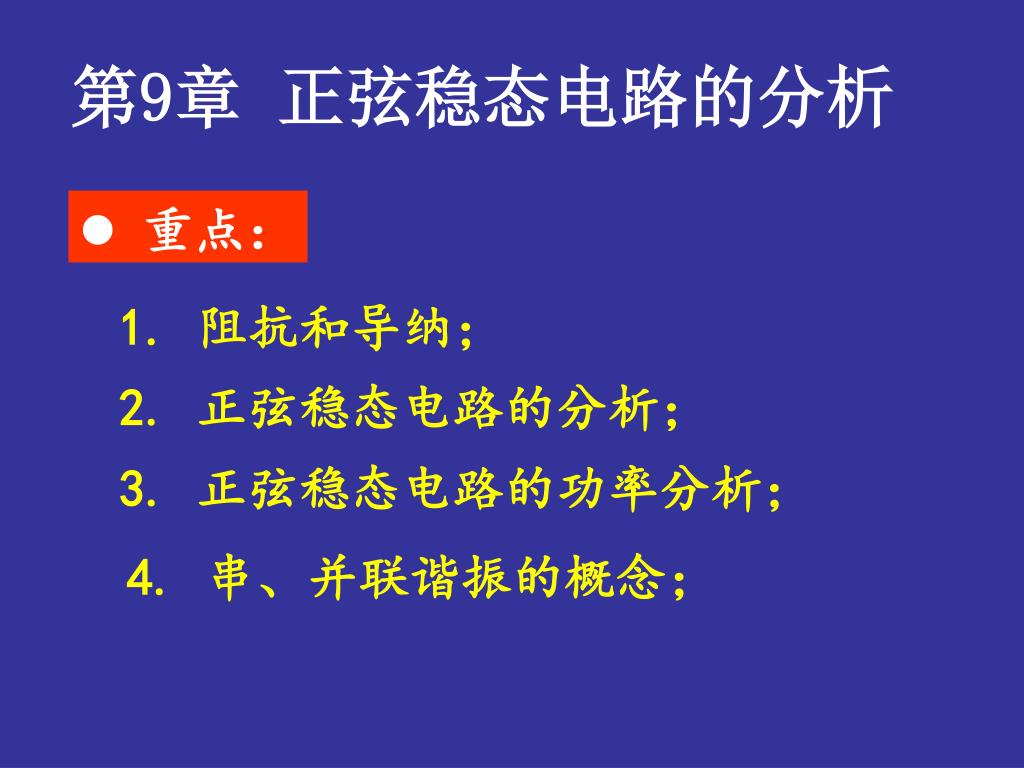 第9章 正弦稳态电路的分析

● 重点：

1. 阻抗和导纳；
2. 正弦稳态电路的分析；
3. 正弦稳态电路的功率分析；
4. 串、并联谐振的概念；